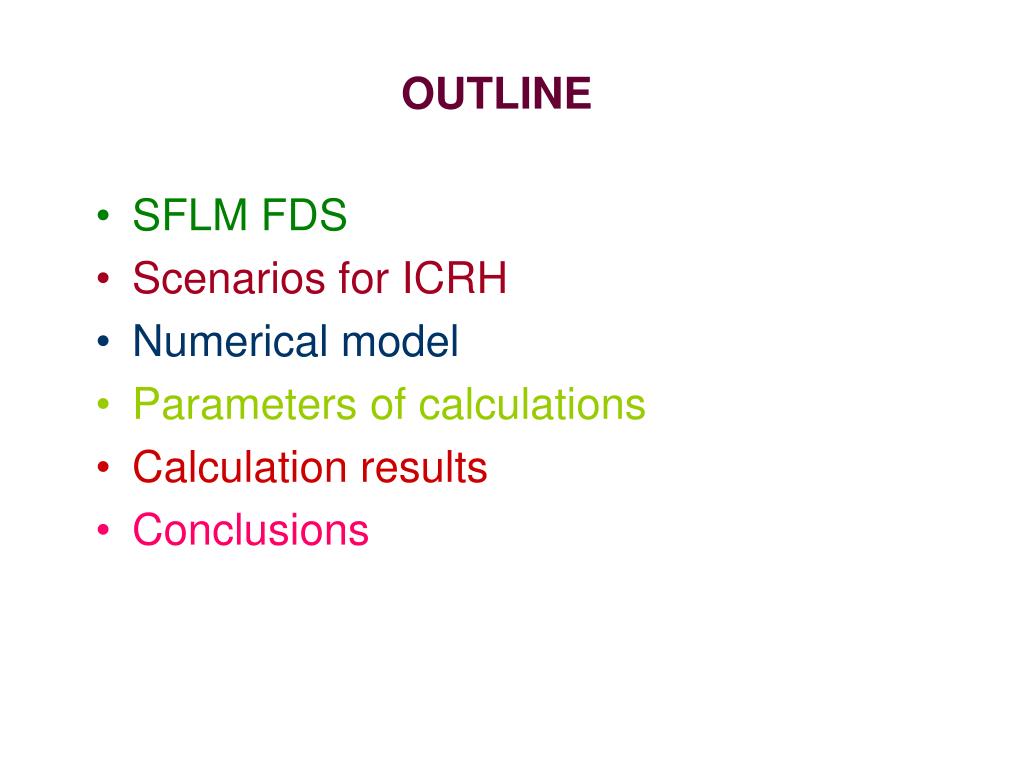 OUTLINE

• SFLM FDS
• Scenarios for ICRH
• Numerical model
• Parameters of calculations
• Calculation results
• Conclusions